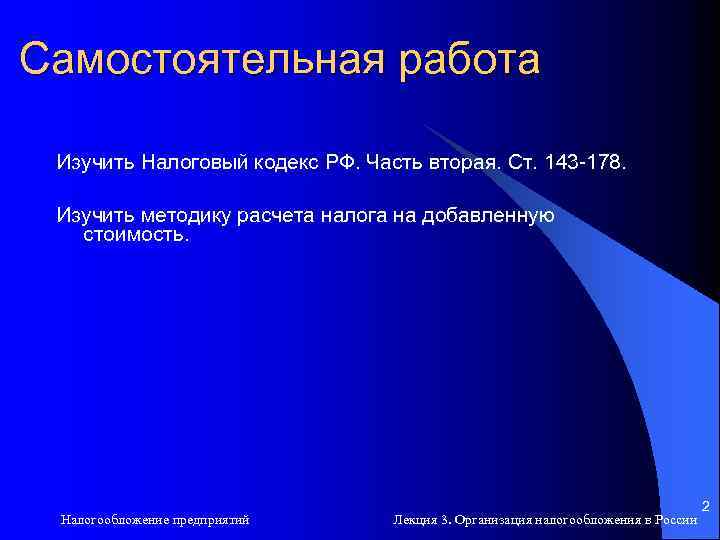 Самостоятельная работа

Изучить Налоговый кодекс РФ. Часть вторая. Ст. 143-178.

Изучить методику расчета налога на добавленную стоимость.

2

Налогообложение предприятий

Лекция 3. Организация налогообложения в России